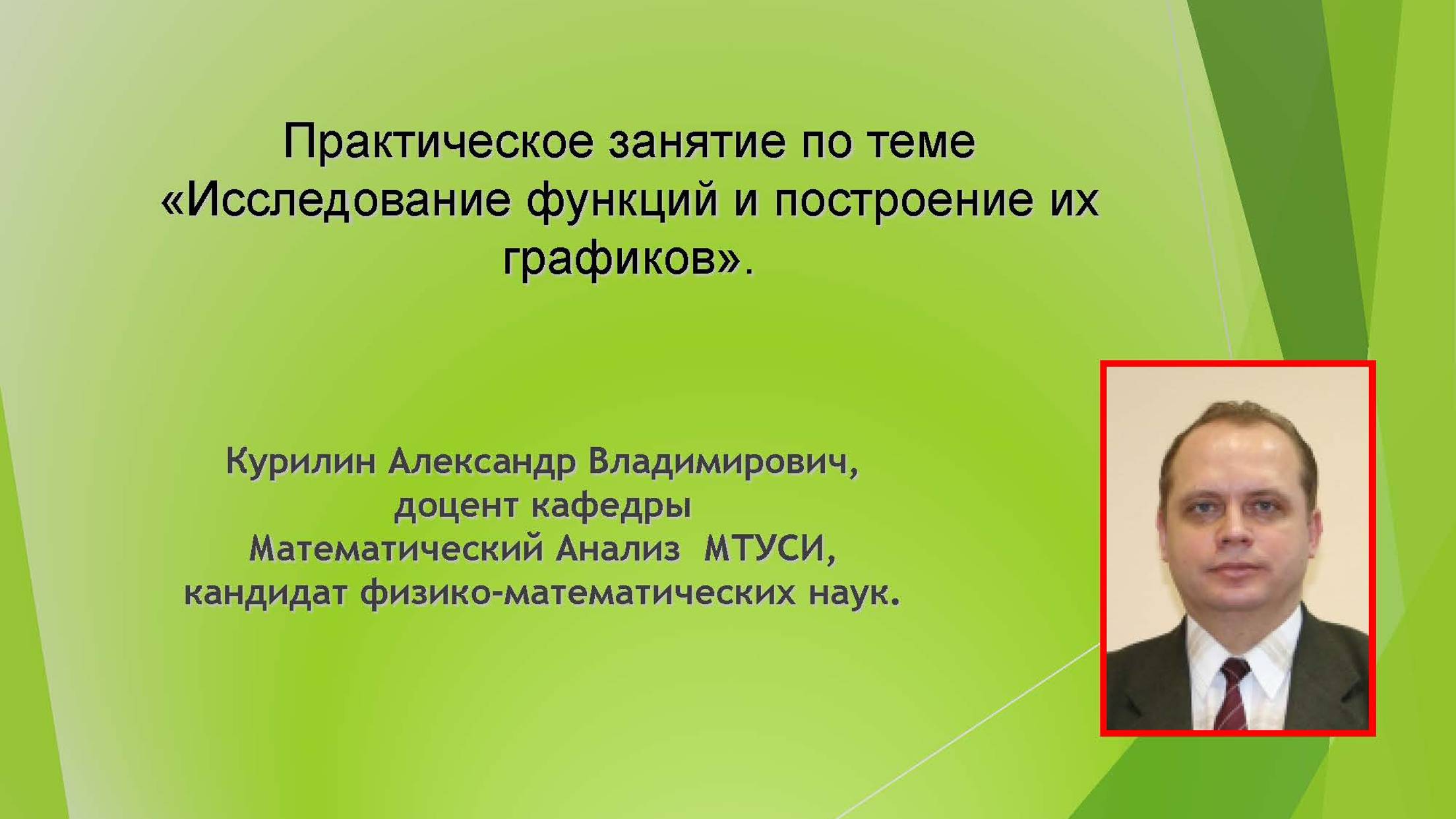 Практическое занятие по теме «Исследование функций и построение их графиков».

Курилин Александр Владимирович,
доцент кафедры
Математический Анализ МТУСИ,
кандидат физико-математических наук.